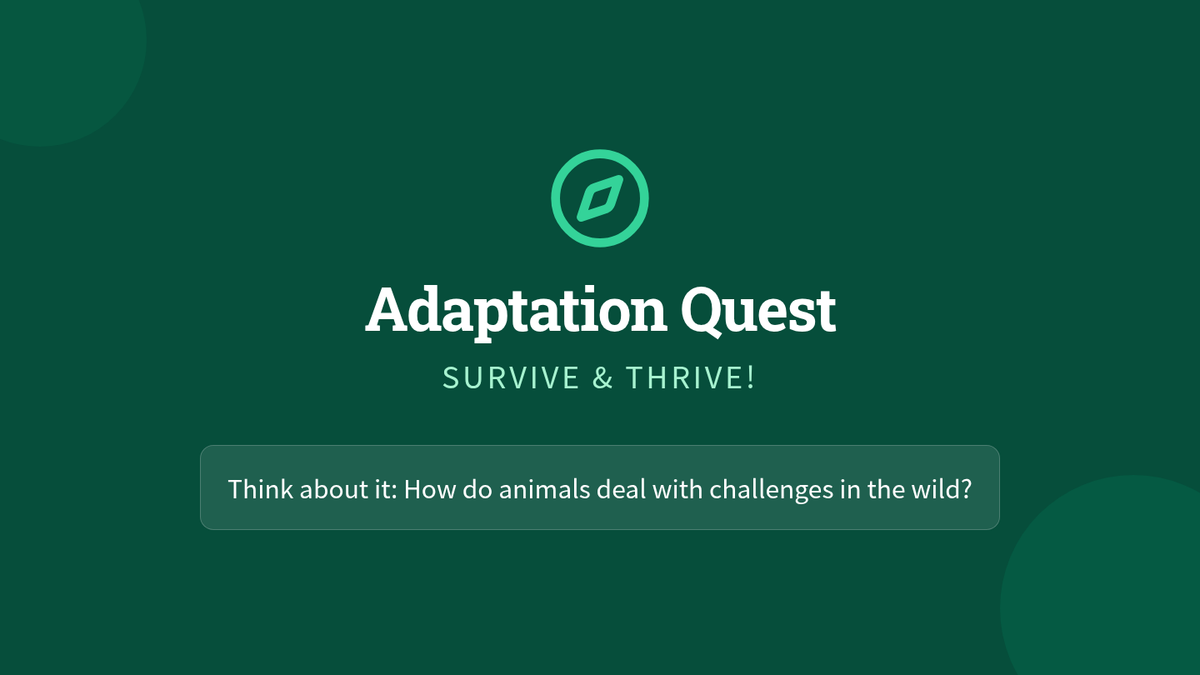 Adaptation Quest

SURVIVE & THRIVE!

Think about it: How do animals deal with challenges in the wild?